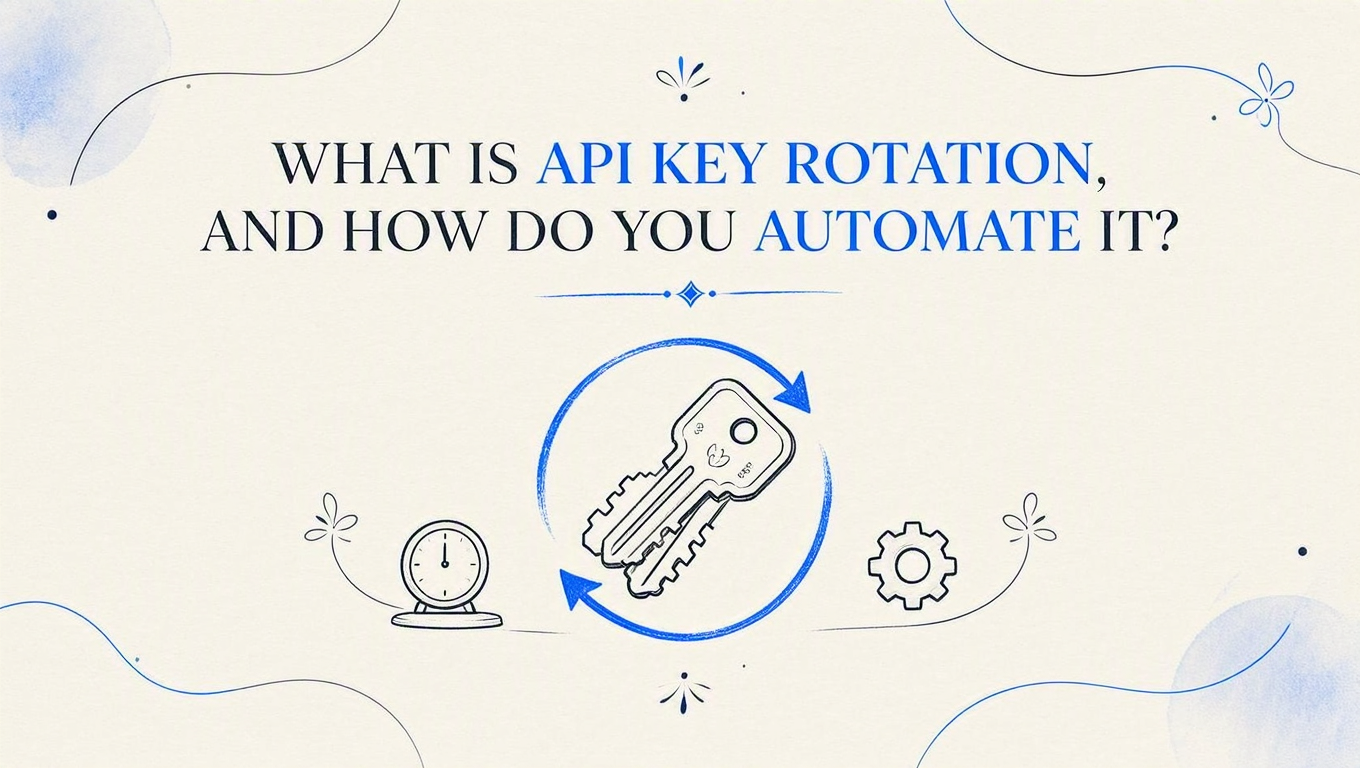 WHAT IS API KEY ROTATION, AND HOW DO YOU AUTOMATE IT?